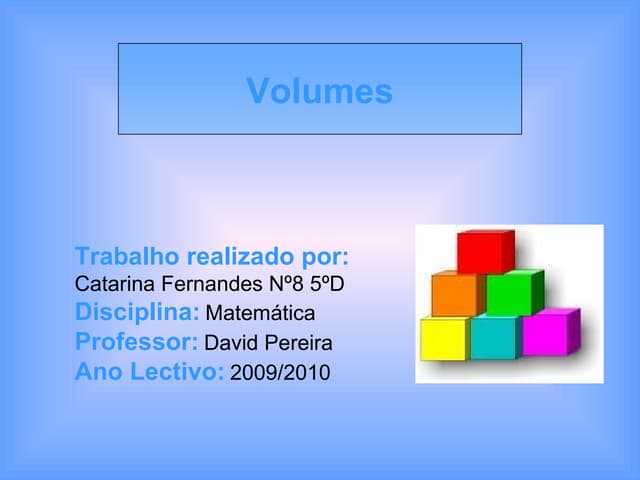 Volumes

Trabalho realizado por:
Catarina Fernandes Nº8 5ºD
Disciplina: Matemática
Professor: David Pereira
Ano Lectivo: 2009/2010